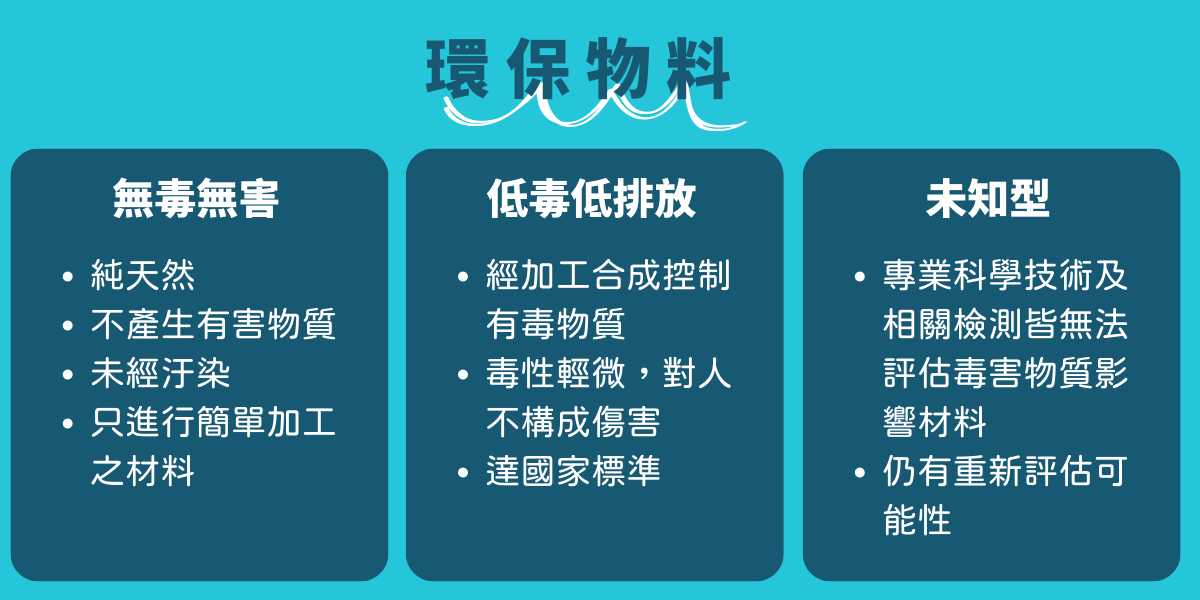 環保物料

無毒無害

• 純天然
• 不產生有害物質
• 未經汙染
• 只進行簡單加工之材料

低毒低排放

• 經加工合成控制有毒物質
• 毒性輕微，對人不構成傷害
• 達國家標準

未知型

• 專業科學技術及相關檢測皆無法評估毒害物質影響材料
• 仍有重新評估可能性